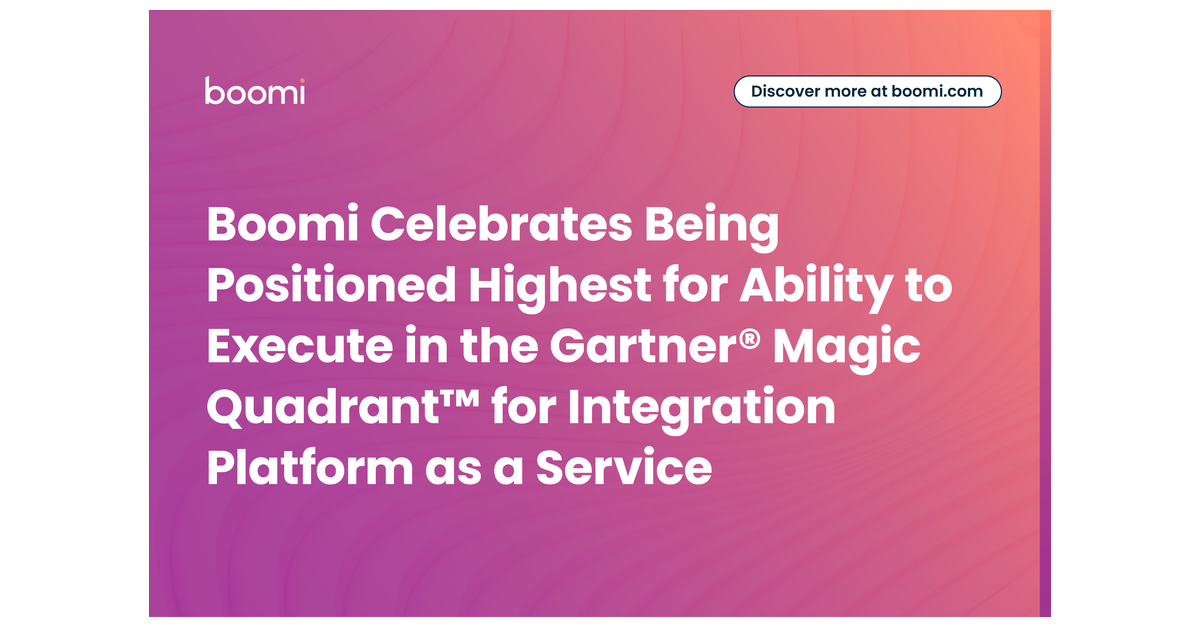 boomi

Discover more at boomi.com

Boomi Celebrates Being Positioned Highest for Ability to Execute in the Gartner® Magic Quadrant™ for Integration Platform as a Service